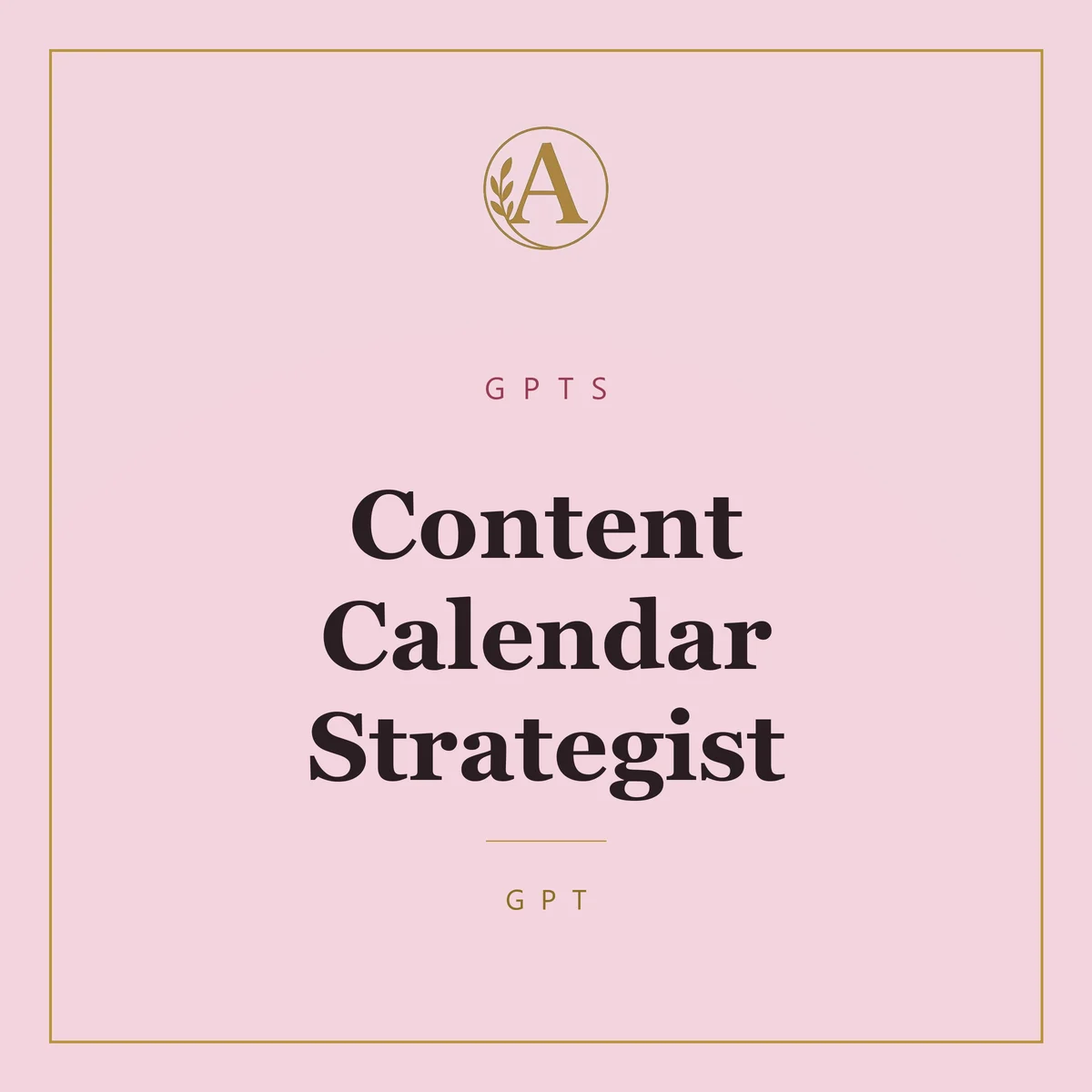 A

GPTS

Content Calendar Strategist

GPT